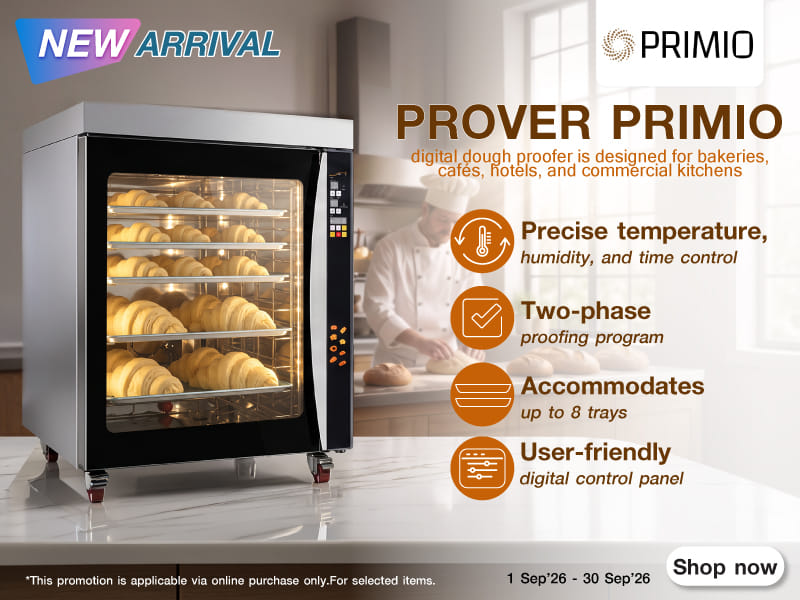 NEW ARRIVAL

PRIMIO

PROVER PRIMIO

digital dough proofer is designed for bakeries, cafés, hotels, and commercial kitchens

Precise temperature, humidity, and time control

Two-phase proofing program

Accommodates up to 8 trays

User-friendly digital control panel

*This promotion is applicable via online purchase only.For selected items.

1 Sep'26 - 30 Sep'26

Shop now